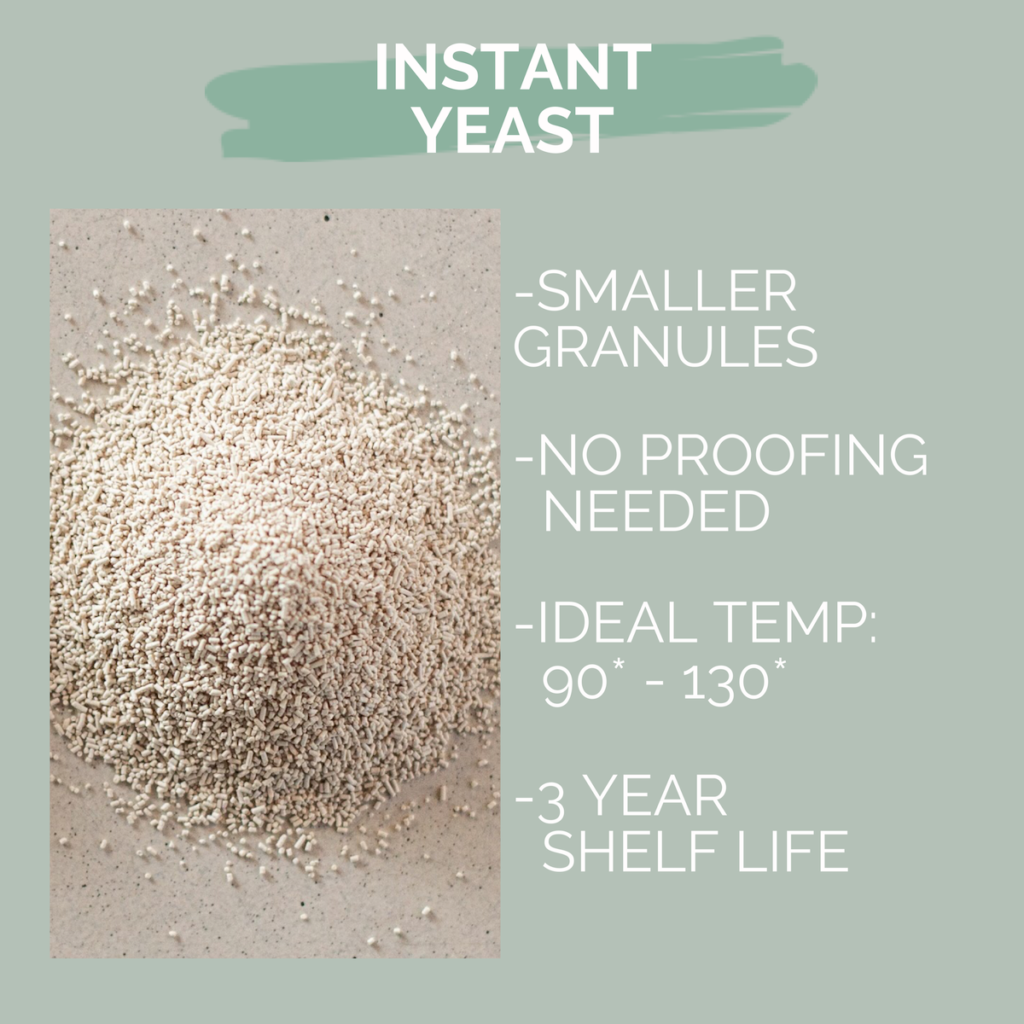 INSTANT YEAST

-SMALLER GRANULES

-NO PROOFING NEEDED

-IDEAL TEMP: 90* - 130*

-3 YEAR SHELF LIFE